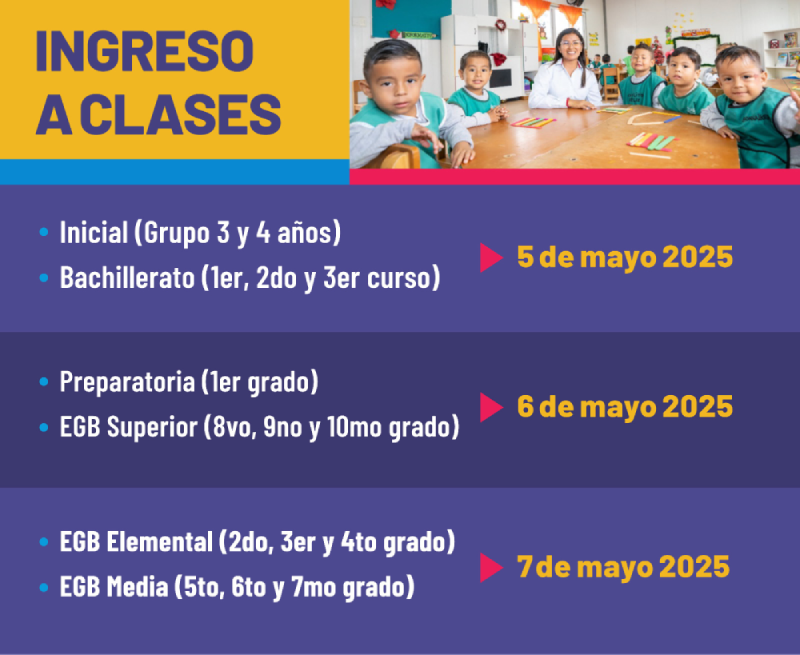 INGRESO A CLASES

• Inicial (Grupo 3 y 4 años)
• Bachillerato (1er, 2do y 3er curso)

5 de mayo 2025

• Preparatoria (1er grado)
• EGB Superior (8vo, 9no y 10mo grado)

6 de mayo 2025

• EGB Elemental (2do, 3er y 4to grado)
• EGB Media (5to, 6to y 7mo grado)

7 de mayo 2025